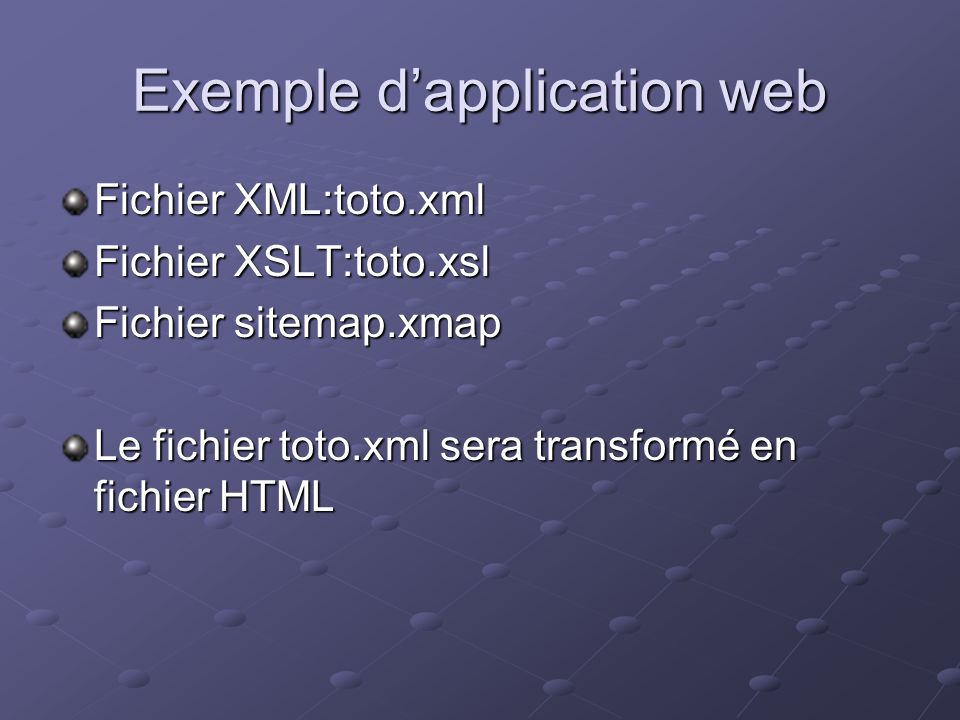 Exemple d’application web

Fichier XML:toto.xml

Fichier XSLT:toto.xsl

Fichier sitemap.xmap

Le fichier toto.xml sera transformé en fichier HTML